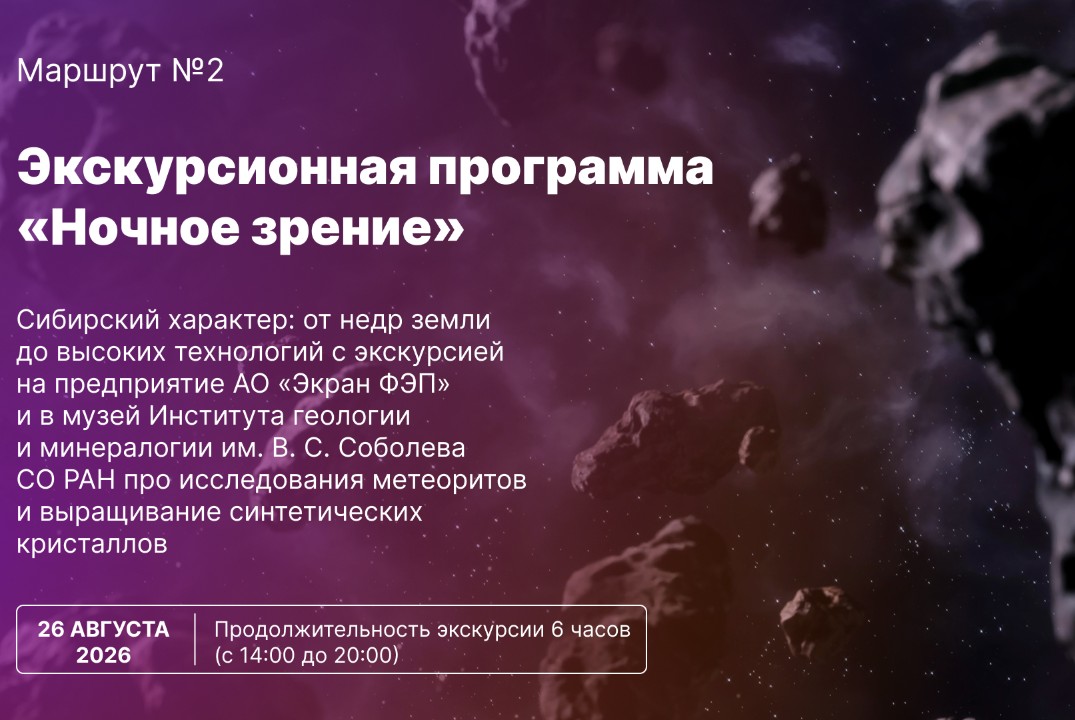 Маршрут №2

Экскурсионная программа «Ночное зрение»

Сибирский характер: от недр земли до высоких технологий с экскурсией на предприятие АО «Экран ФЭП» и в музей Института геологии и минералогии им. В. С. Соболева СО РАН про исследования метеоритов и выращивание синтетических кристаллов

26 АВГУСТА 2026

Продолжительность экскурсии 6 часов (с 14:00 до 20:00)